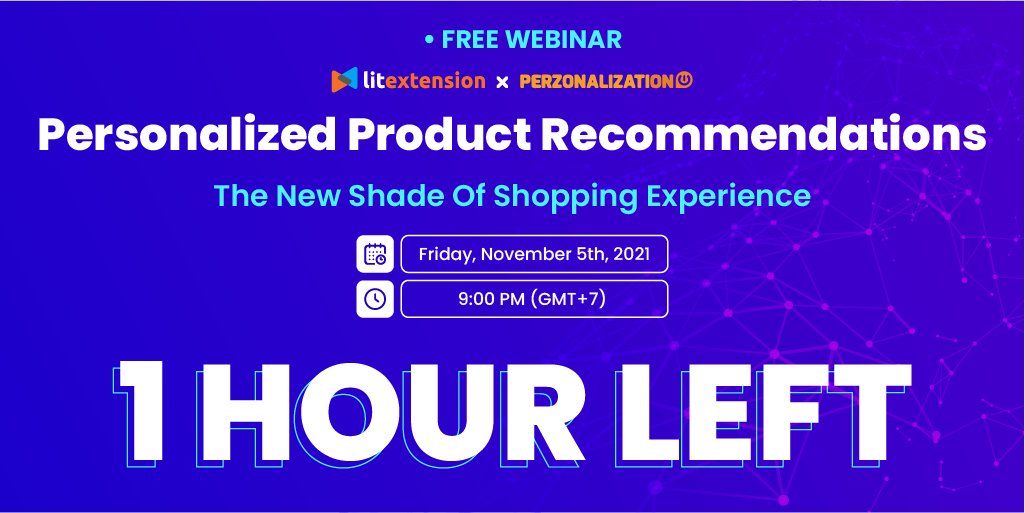 • FREE WEBINAR

litextension × PERZONALIZATION

Personalized Product Recommendations

The New Shade Of Shopping Experience

Friday, November 5th, 2021

9:00 PM (GMT+7)

1 HOUR LEFT